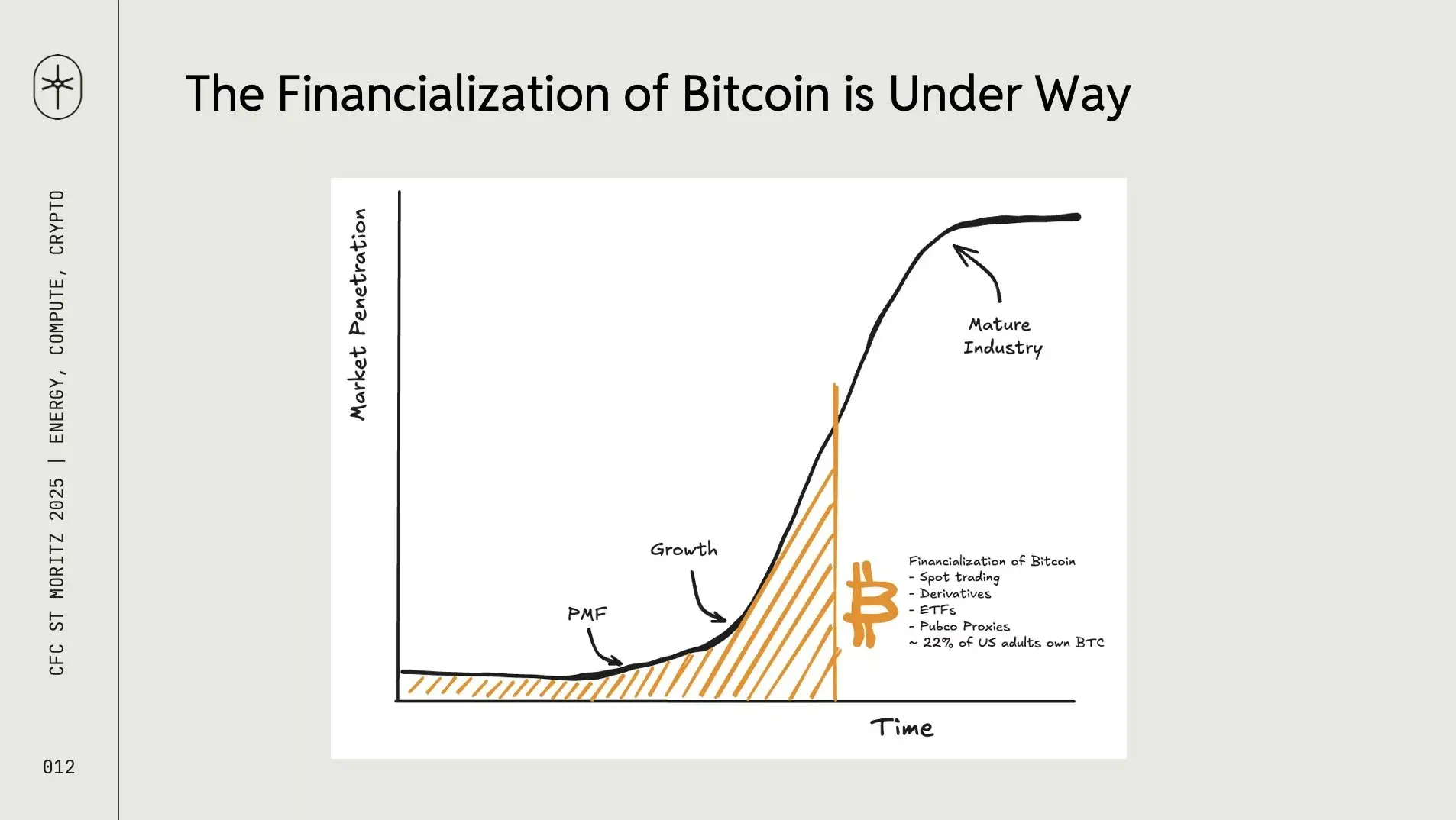 CFC ST MORITZ 2025 | ENERGY, COMPUTE, CRYPTO

012

The Financialization of Bitcoin is Under Way

Market Penetration

Mature Industry

Growth

PMF

Financialization of Bitcoin
- Spot trading
- Derivatives
- ETFs
- Pubco Proxies
~ 22% of US adults own BTC

Time